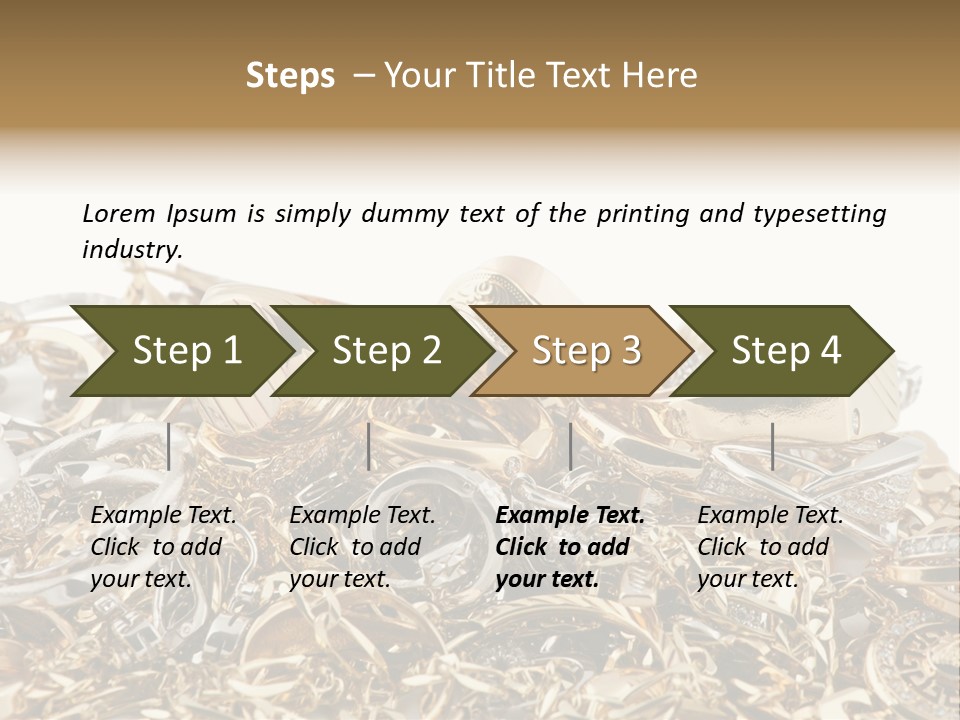 Steps – Your Title Text Here

Lorem Ipsum is simply dummy text of the printing and typesetting industry.

Step 1

Step 2

Step 3

Step 4

Example Text. Click to add your text.

Example Text. Click to add your text.

Example Text. Click to add your text.

Example Text. Click to add your text.